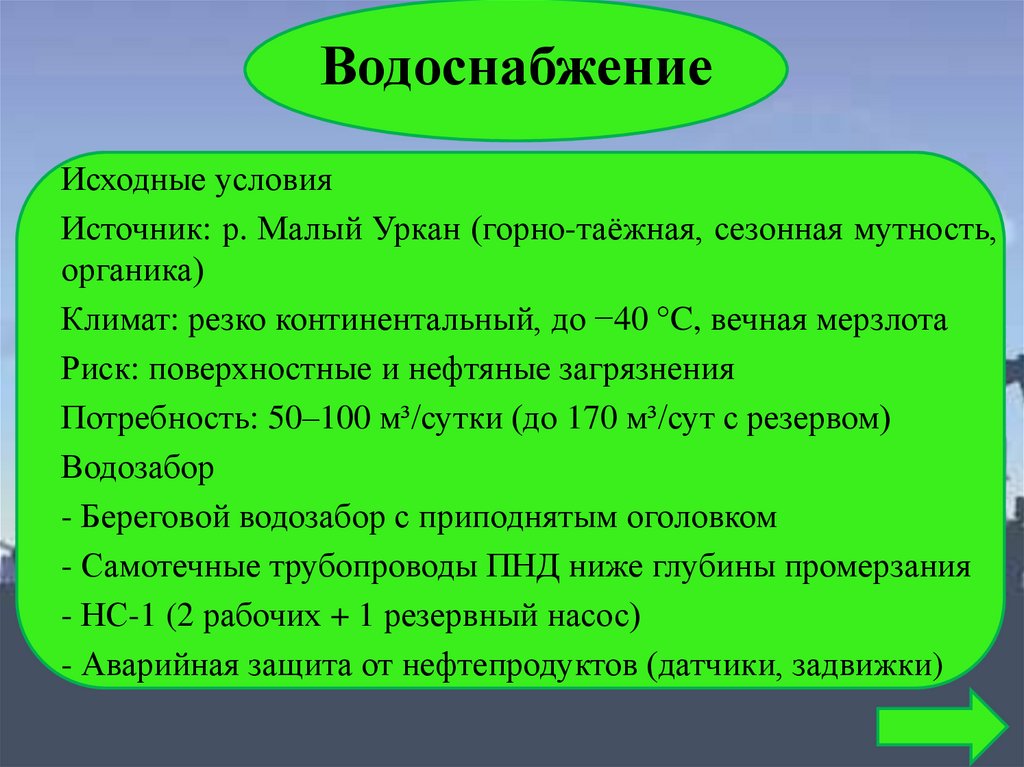 Водоснабжение

Исходные условия

Источник: р. Малый Уркан (горно-таёжная, сезонная мутность, органика)

Климат: резко континентальный, до −40 °C, вечная мерзлота

Риск: поверхностные и нефтяные загрязнения

Потребность: 50–100 м³/сутки (до 170 м³/сут с резервом)

Водозабор

- Береговой водозабор с приподнятым оголовком

- Самотечные трубопроводы ПНД ниже глубины промерзания

- НС-1 (2 рабочих + 1 резервный насос)

- Аварийная защита от нефтепродуктов (датчики, задвижки)